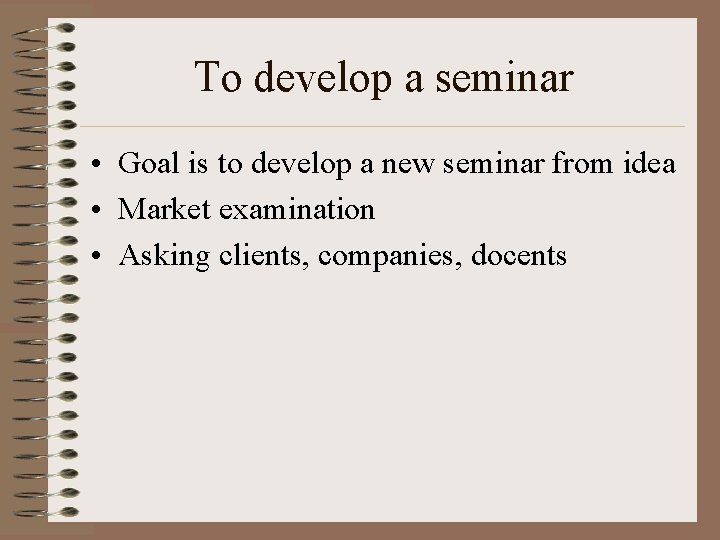 To develop a seminar

• Goal is to develop a new seminar from idea
• Market examination
• Asking clients, companies, docents